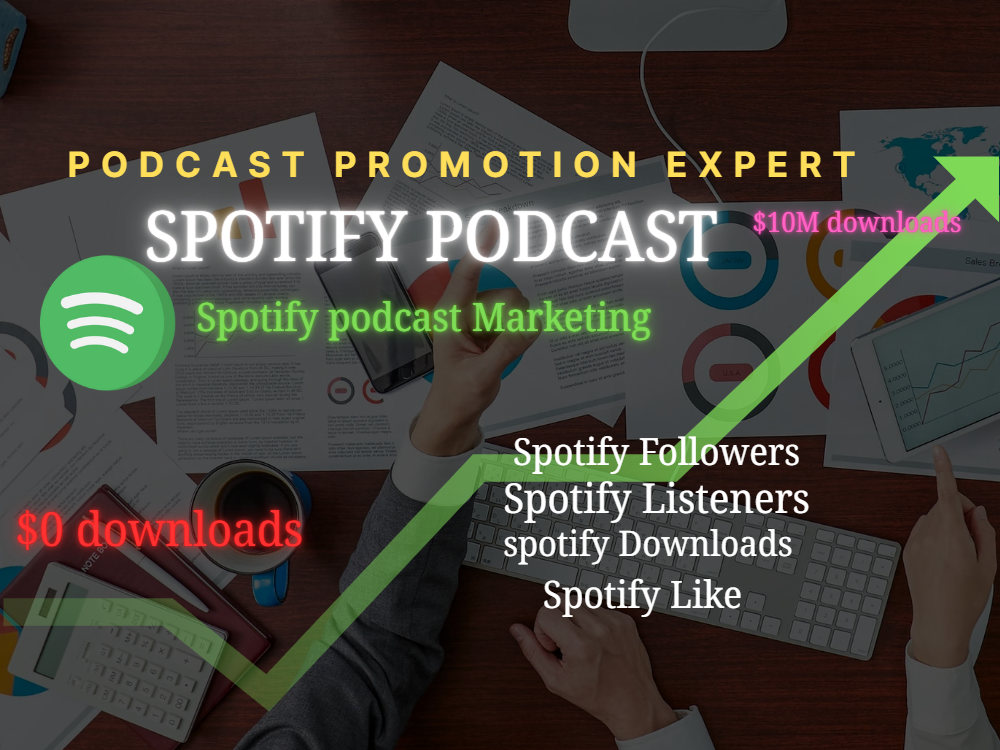 PODCAST PROMOTION EXPERT

SPOTIFY PODCAST

$10M downloads

Spotify podcast Marketing

Spotify Followers
Spotify Listeners
spotify Downloads
Spotify Like

$0 downloads